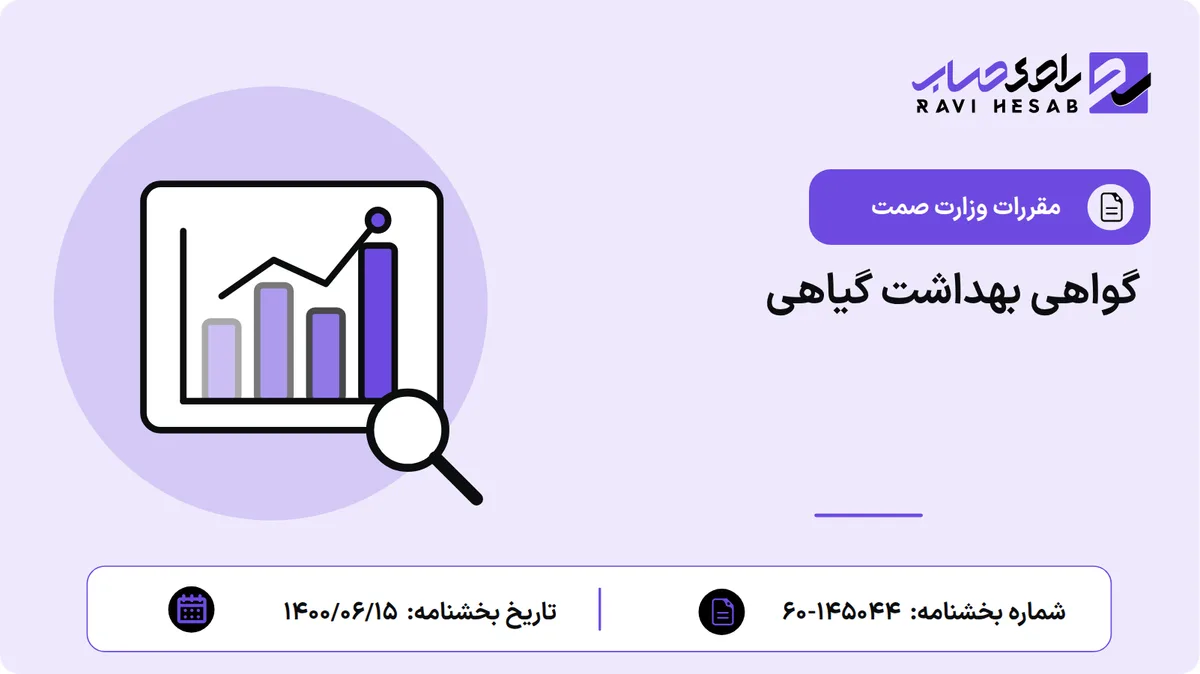 راوی حساب
RAVI HESAB

مقررات وزارت صمت

گواهی بهداشت گیاهی

شماره بخشنامه: ۶۰-۱۴۵۰۴۴

تاریخ بخشنامه: ۱۴۰۰/۰۶/۱۵